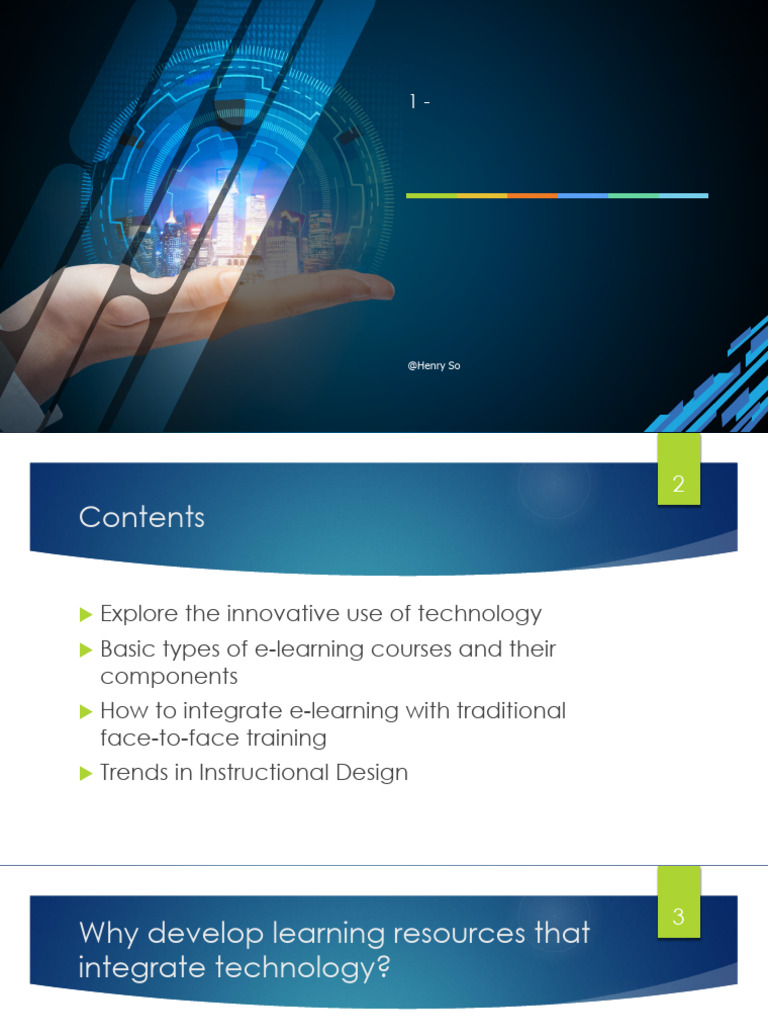 1 -

@Henry So

2

Contents

Explore the innovative use of technology

Basic types of e-learning courses and their components

How to integrate e-learning with traditional face-to-face training

Trends in Instructional Design

3

Why develop learning resources that integrate technology?